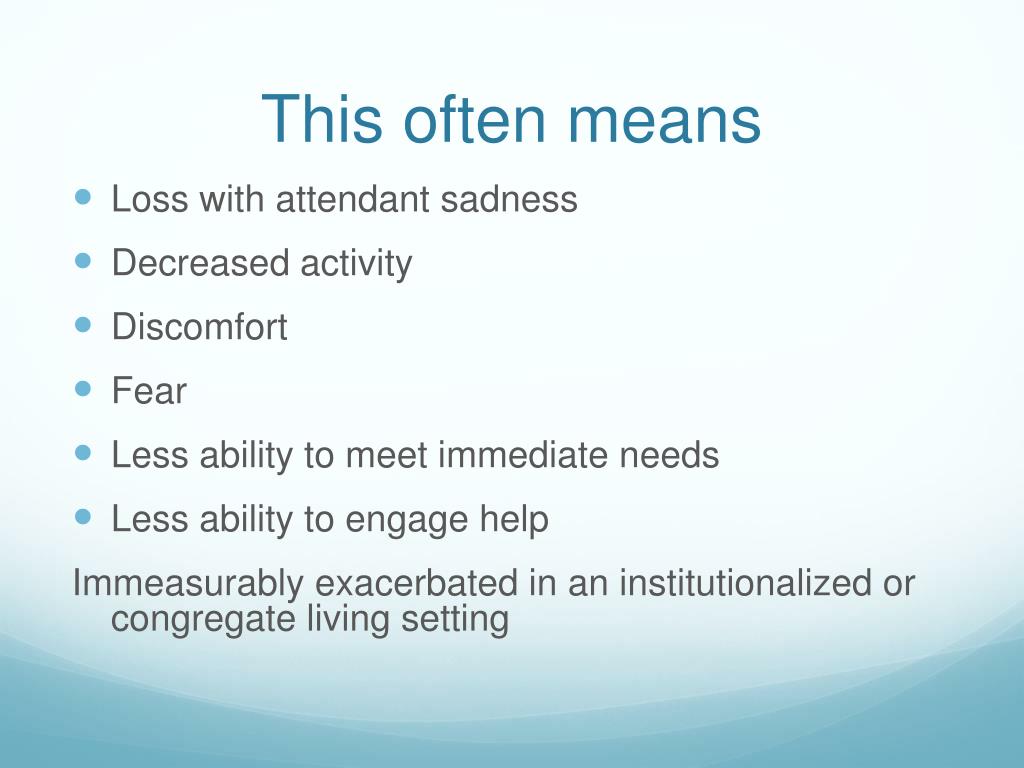 This often means

- Loss with attendant sadness
- Decreased activity
- Discomfort
- Fear
- Less ability to meet immediate needs
- Less ability to engage help

Immeasurably exacerbated in an institutionalized or congregate living setting